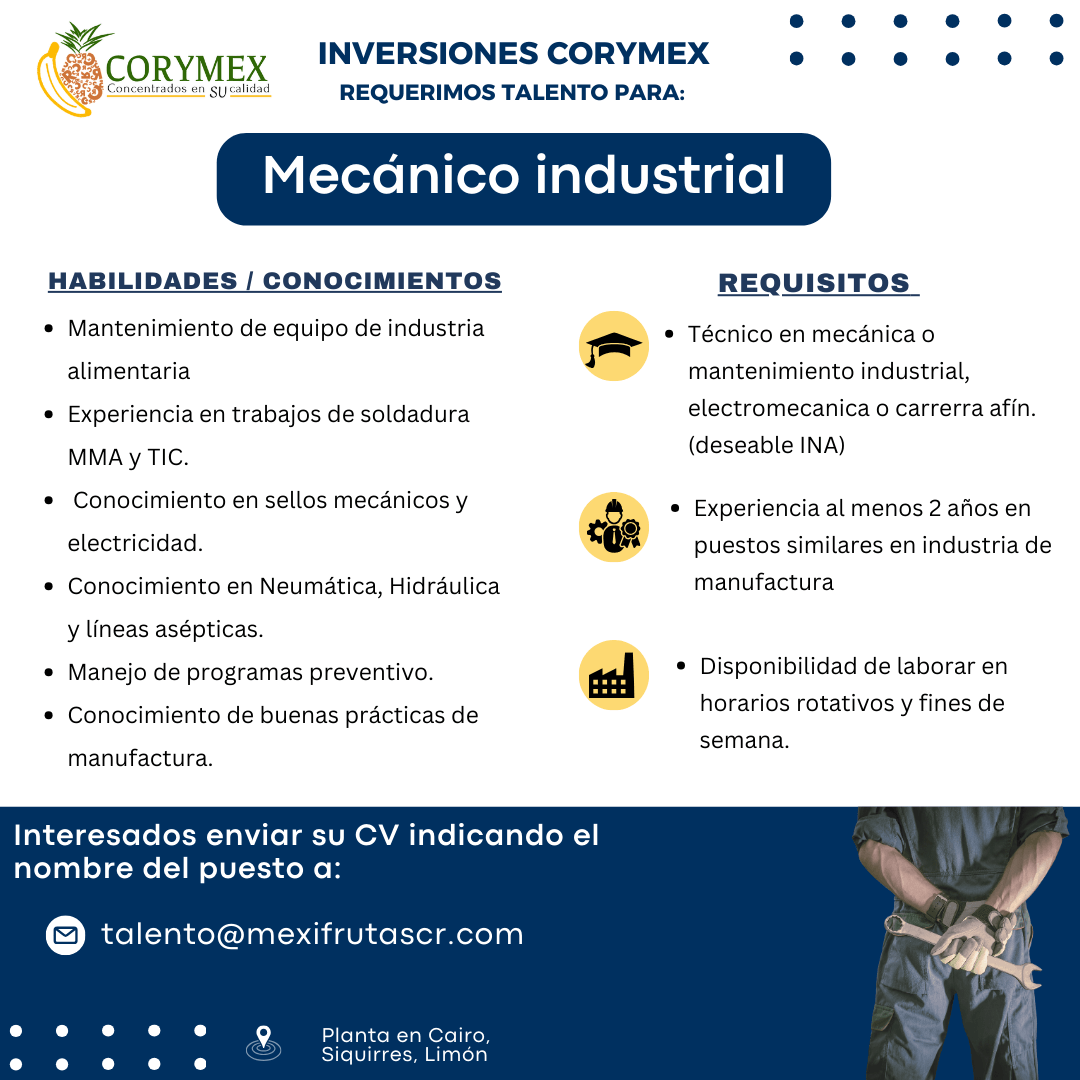 CORYMEX
Concentrados en su calidad

INVERSIONES CORYMEX
REQUERIMOS TALENTO PARA:

Mecánico industrial

HABILIDADES / CONOCIMIENTOS

- Mantenimiento de equipo de industria alimentaria
- Experiencia en trabajos de soldadura MMA y TIC.
- Conocimiento en sellos mecánicos y electricidad.
- Conocimiento en Neumática, Hidráulica y líneas asépticas.
- Manejo de programas preventivo.
- Conocimiento de buenas prácticas de manufactura.

REQUISITOS

- Técnico en mecánica o mantenimiento industrial, electromecanica o carrerra afín. (deseable INA)
- Experiencia al menos 2 años en puestos similares en industria de manufactura
- Disponibilidad de laborar en horarios rotativos y fines de semana.

Interesados enviar su CV indicando el nombre del puesto a:

talento@mexifrutascr.com

Planta en Cairo, Siquirres, Limón